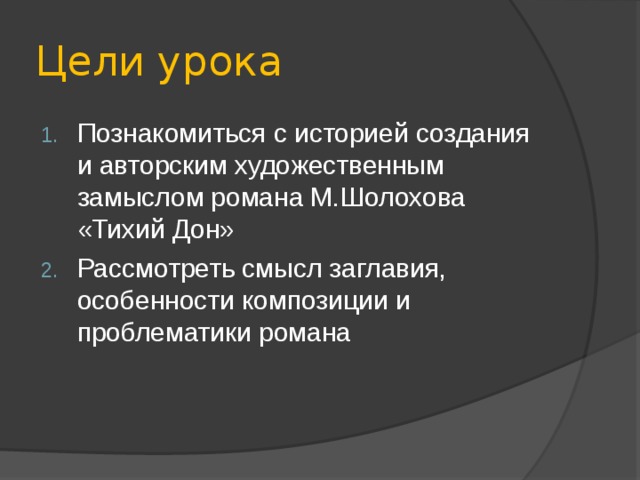 Цели урока

1. Познакомиться с историей создания и авторским художественным замыслом романа М.Шолохова «Тихий Дон»
2. Рассмотреть смысл заглавия, особенности композиции и проблематики романа